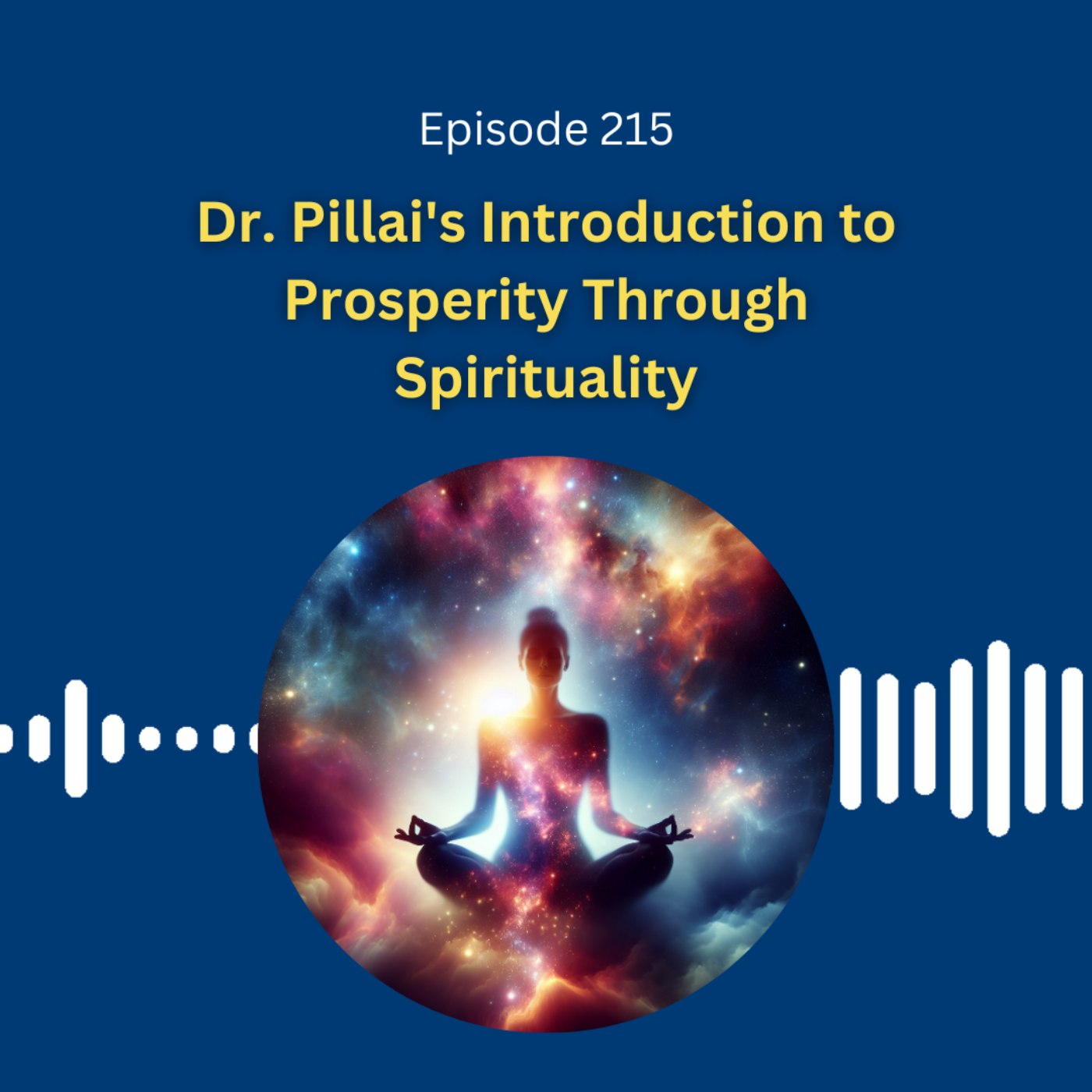 Episode 215

Dr. Pillai's Introduction to Prosperity Through Spirituality